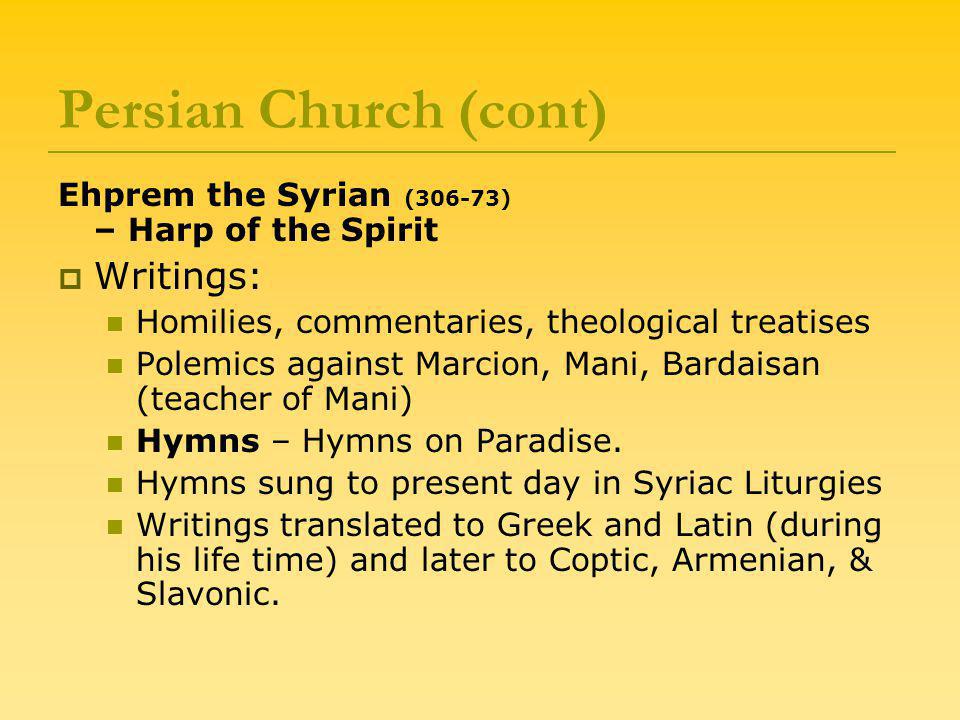 Persian Church (cont)

Ehprem the Syrian (306-73) – Harp of the Spirit

Writings:

Homilies, commentaries, theological treatises

Polemics against Marcion, Mani, Bardaisan (teacher of Mani)

Hymns – Hymns on Paradise.

Hymns sung to present day in Syriac Liturgies

Writings translated to Greek and Latin (during his life time) and later to Coptic, Armenian, & Slavonic.